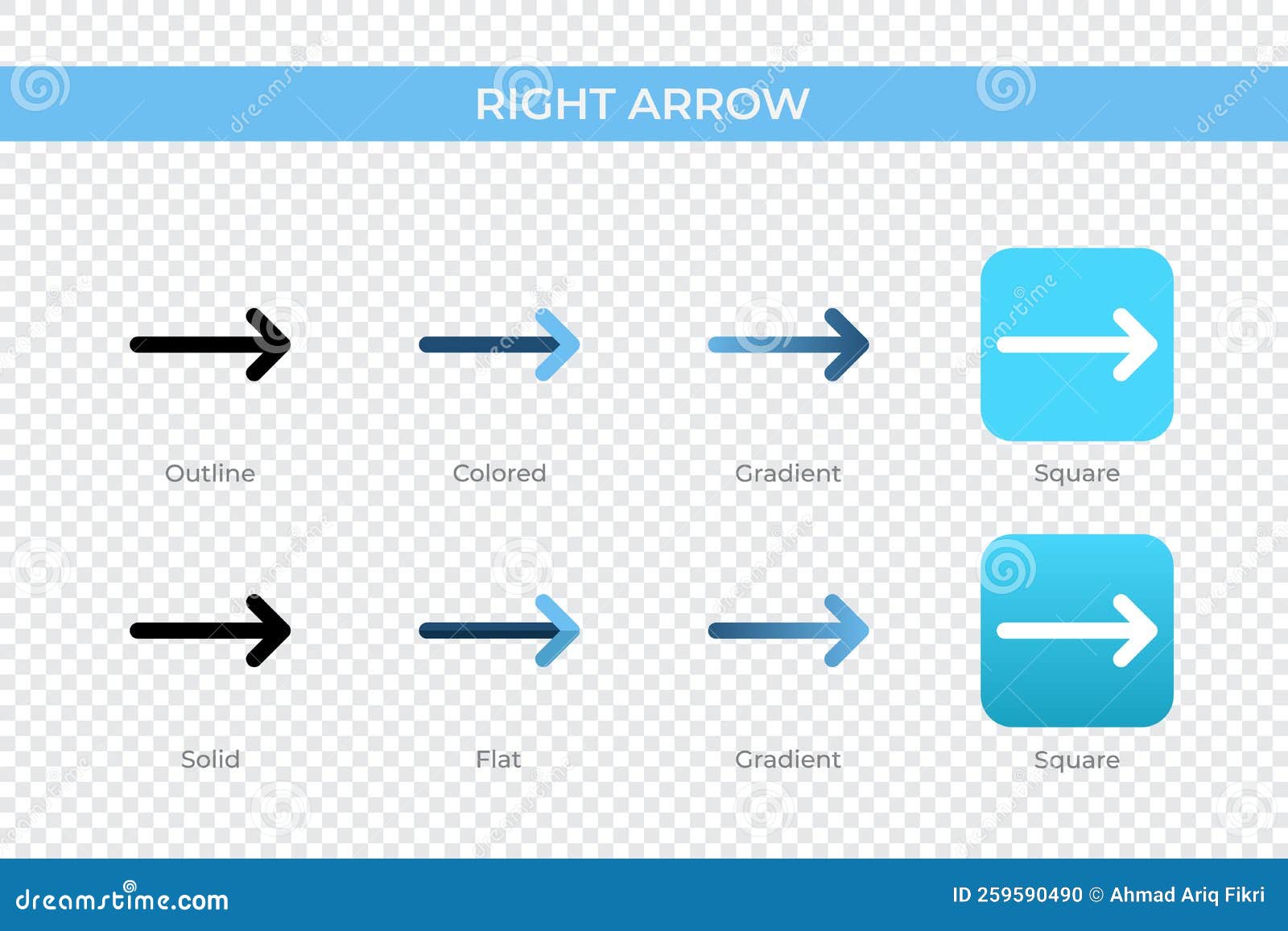 RIGHT ARROW

Outline

Colored

Gradient

Square

Solid

Flat

Gradient

Square

dreamstime.com

ID 259590490 © Ahmad Ariq Fikri